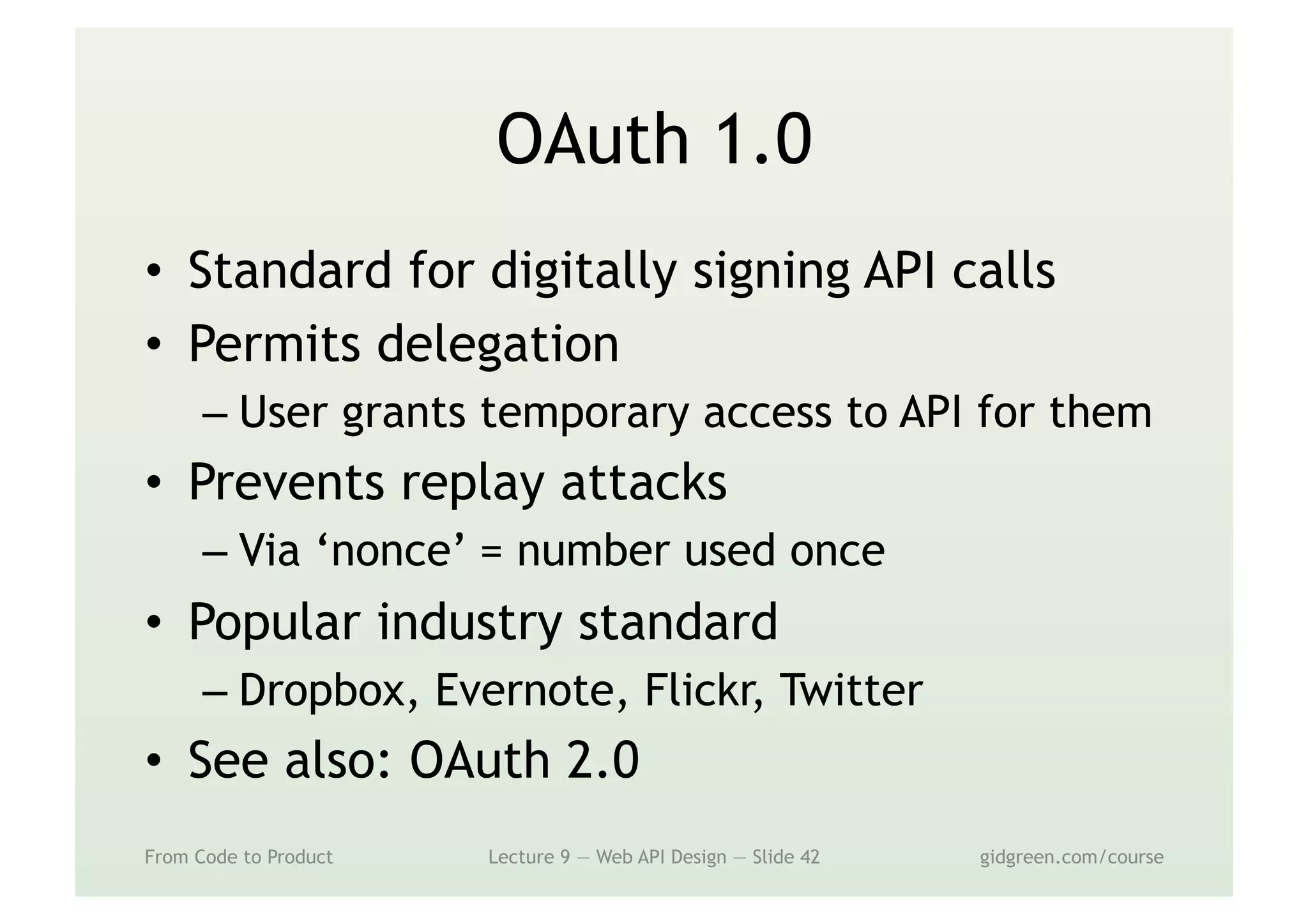 OAuth 1.0

• Standard for digitally signing API calls
• Permits delegation
– User grants temporary access to API for them
• Prevents replay attacks
– Via ‘nonce’ = number used once
• Popular industry standard
– Dropbox, Evernote, Flickr, Twitter
• See also: OAuth 2.0

From Code to Product

Lecture 9 — Web API Design — Slide 42

gidgreen.com/course